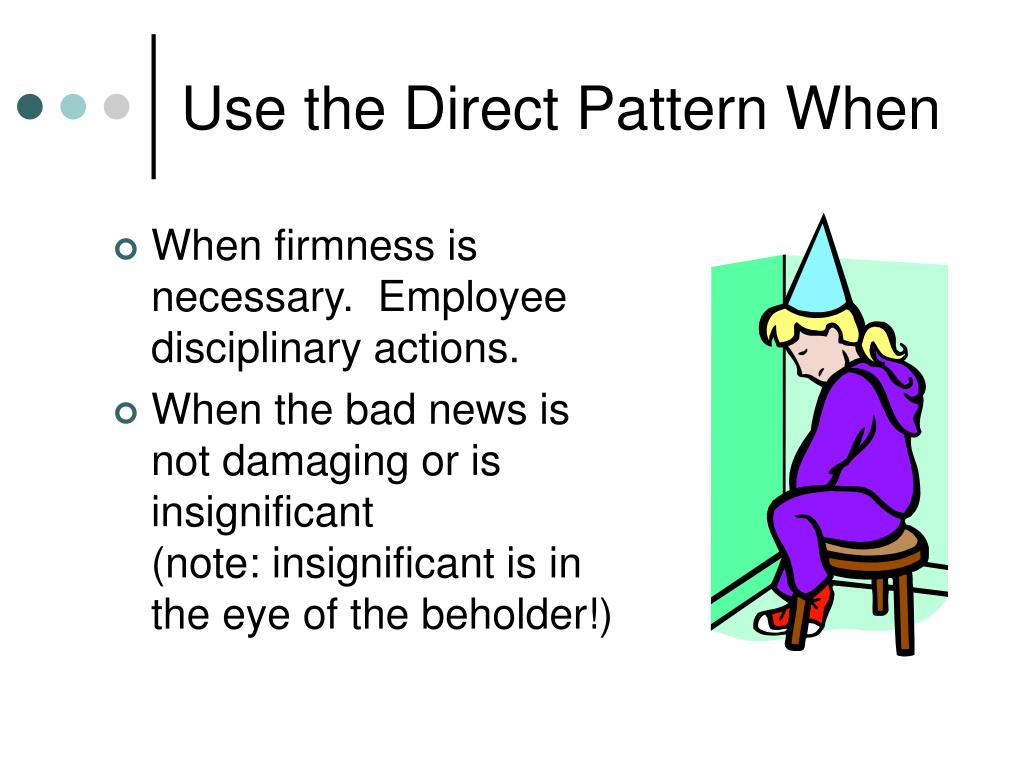 Use the Direct Pattern When

When firmness is necessary.  Employee disciplinary actions.

When the bad news is not damaging or is insignificant
(note: insignificant is in the eye of the beholder!)